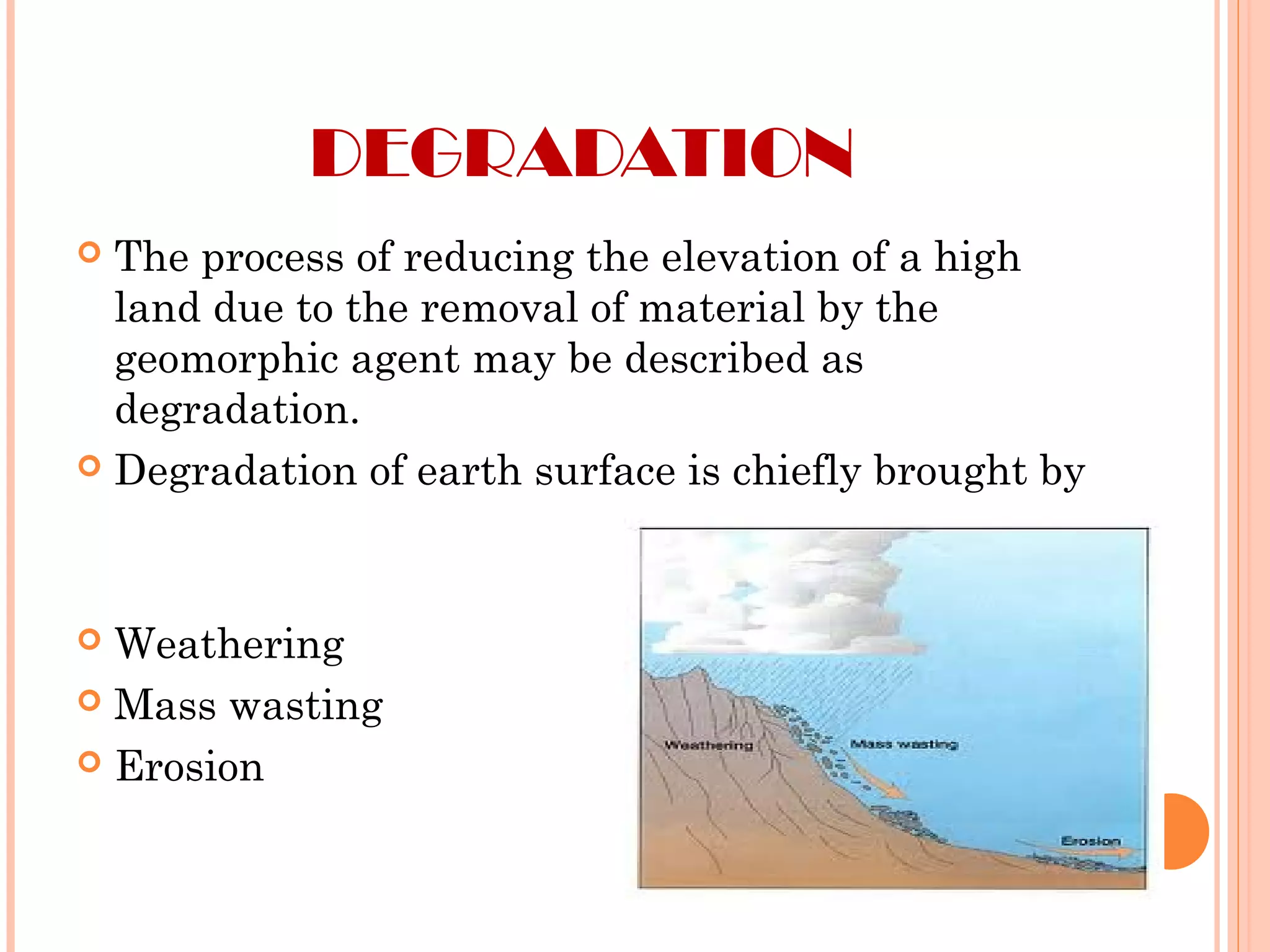 DEGRADATION

The process of reducing the elevation of a high land due to the removal of material by the geomorphic agent may be described as degradation.

Degradation of earth surface is chiefly brought by

Weathering

Mass wasting

Erosion

Weathering

Mass wasting

Erosion